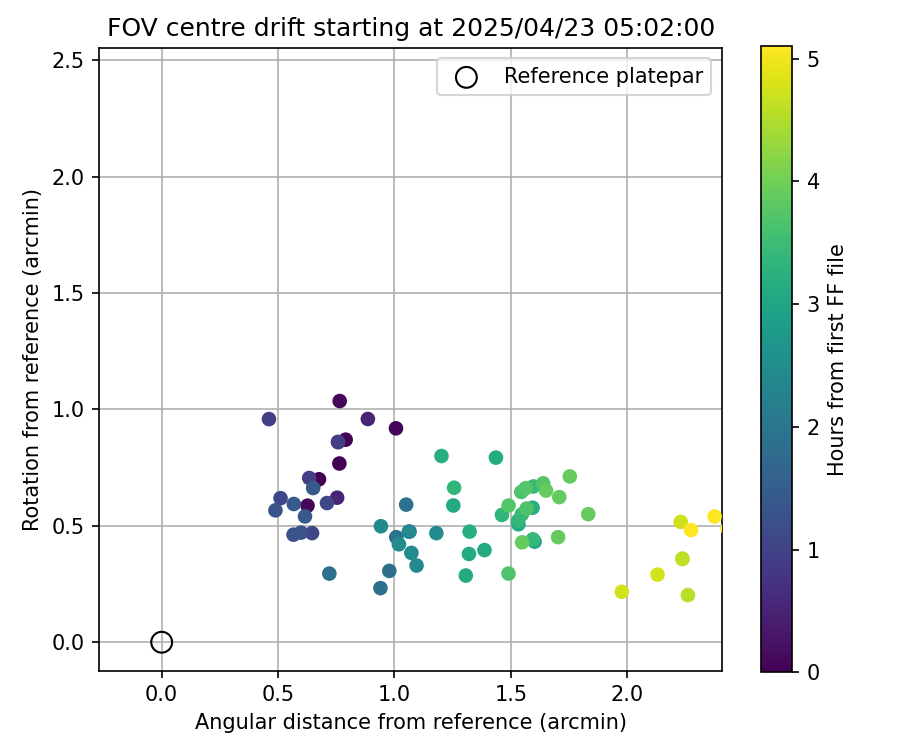 FOV centre drift starting at 2025/04/23 05:02:00

Reference platepar

Rotation from reference (arcmin)

2.5
2.0
1.5
1.0
0.5
0.0

0.0
0.5
1.0
1.5
2.0

Angular distance from reference (arcmin)

Hours from first FF file

5
4
3
2
1
0